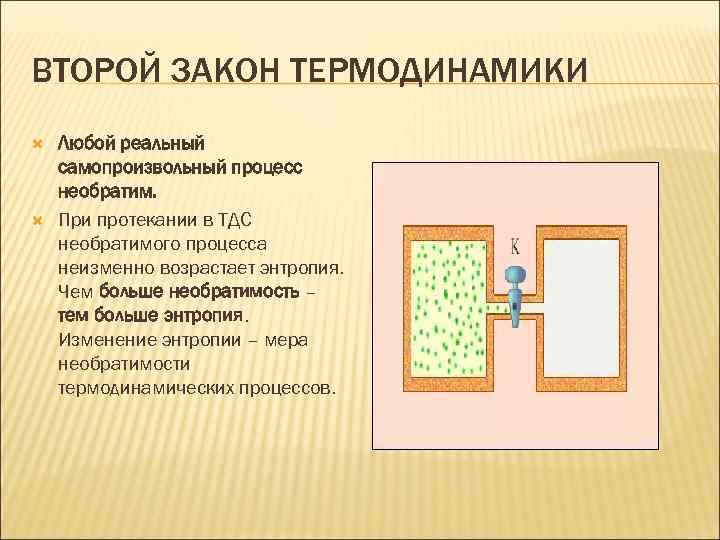 ВТОРОЙ ЗАКОН ТЕРМОДИНАМИКИ

Любой реальный самопроизвольный процесс необратим.

При протекании в ТДС необратимого процесса неизменно возрастает энтропия. Чем больше необратимость – тем больше энтропия. Изменение энтропии – мера необратимости термодинамических процессов.

К